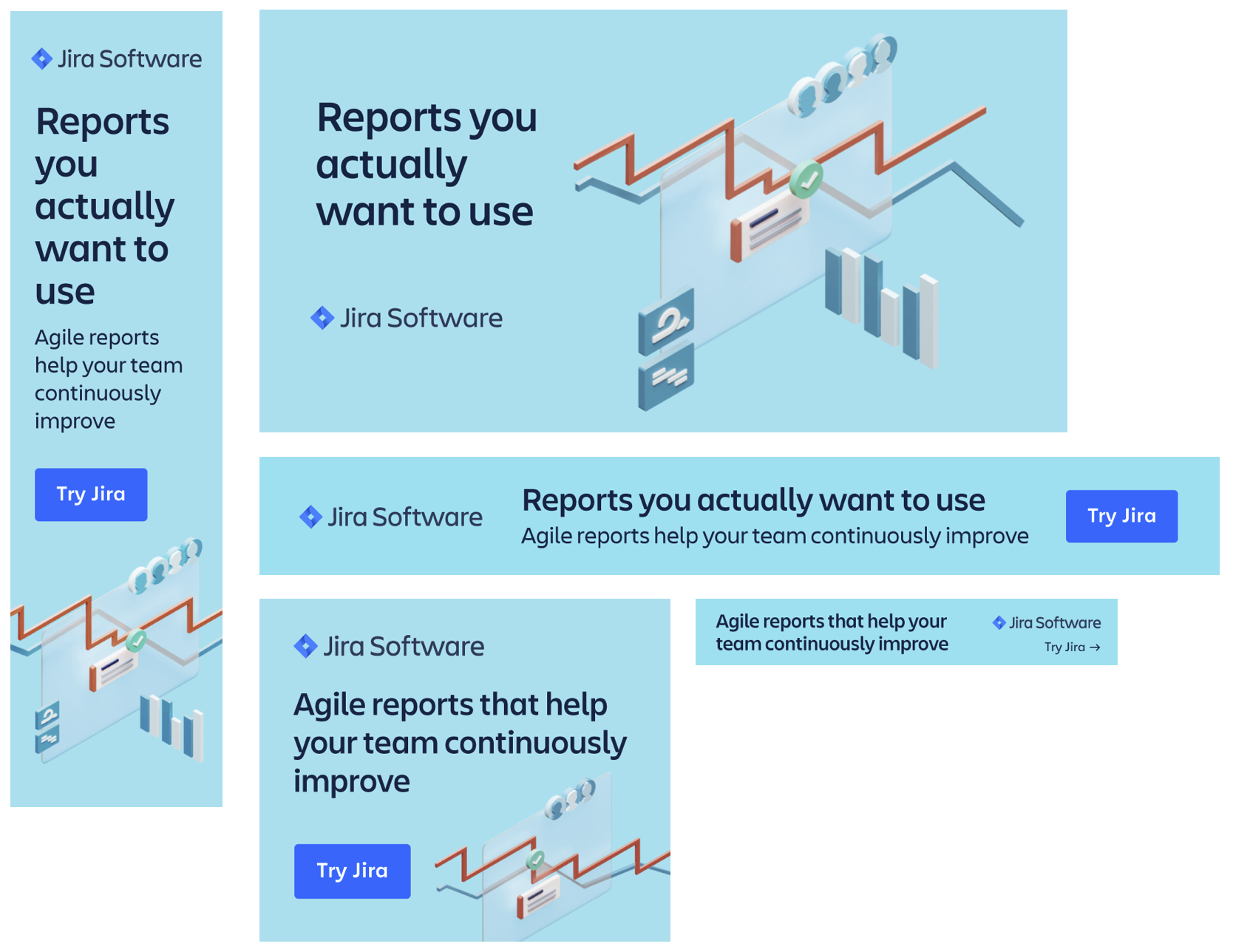 Jira Software

Reports you actually want to use

Agile reports help your team continuously improve

Try Jira

Reports you actually want to use

Jira Software

Jira Software

Reports you actually want to use
Agile reports help your team continuously improve

Try Jira

Jira Software

Agile reports that help your team continuously improve

Try Jira

Agile reports that help your team continuously improve

Jira Software
Try Jira →